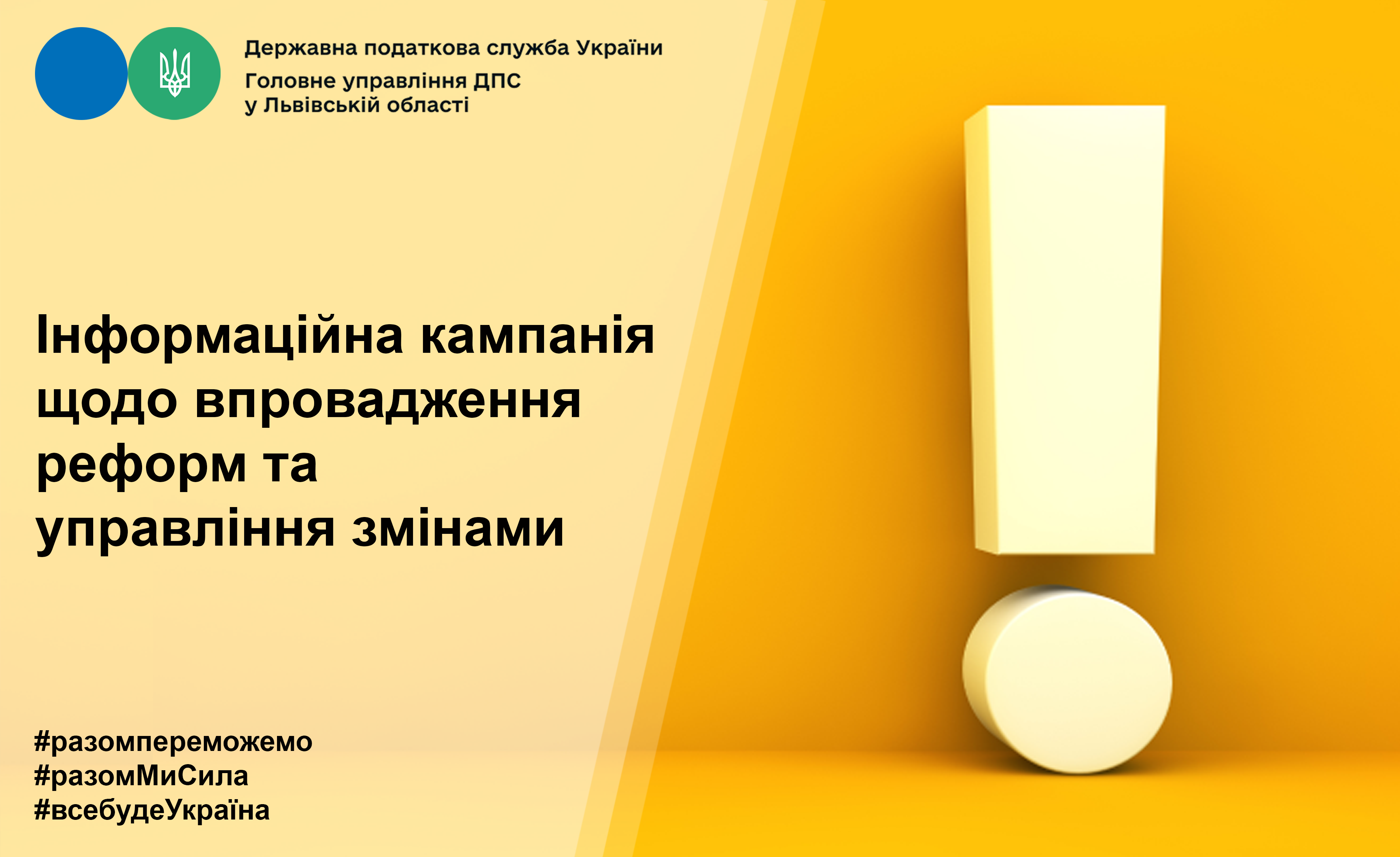 Державна податкова служба України
Головне управління ДПС
у Львівській області

Інформаційна кампанія щодо впровадження реформ та управління змінами

#разомпереможемо
#разомМиСила
#всебудеУкраїна